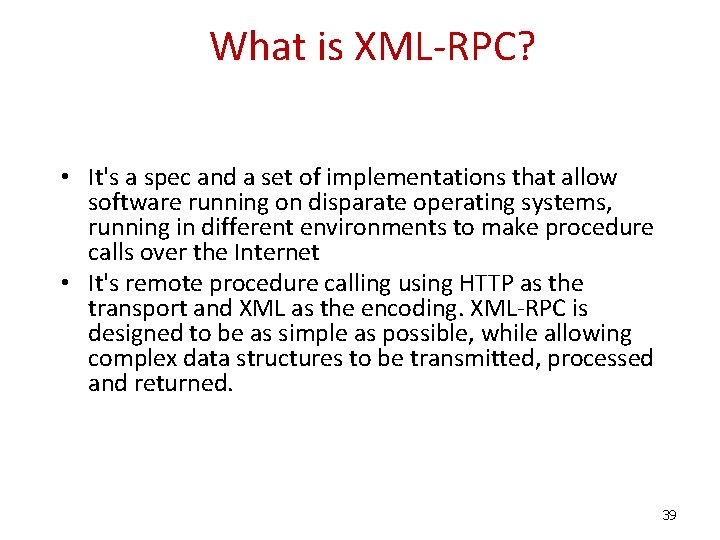 What is XML-RPC?

• It's a spec and a set of implementations that allow software running on disparate operating systems, running in different environments to make procedure calls over the Internet
• It's remote procedure calling using HTTP as the transport and XML as the encoding. XML-RPC is designed to be as simple as possible, while allowing complex data structures to be transmitted, processed and returned.

39